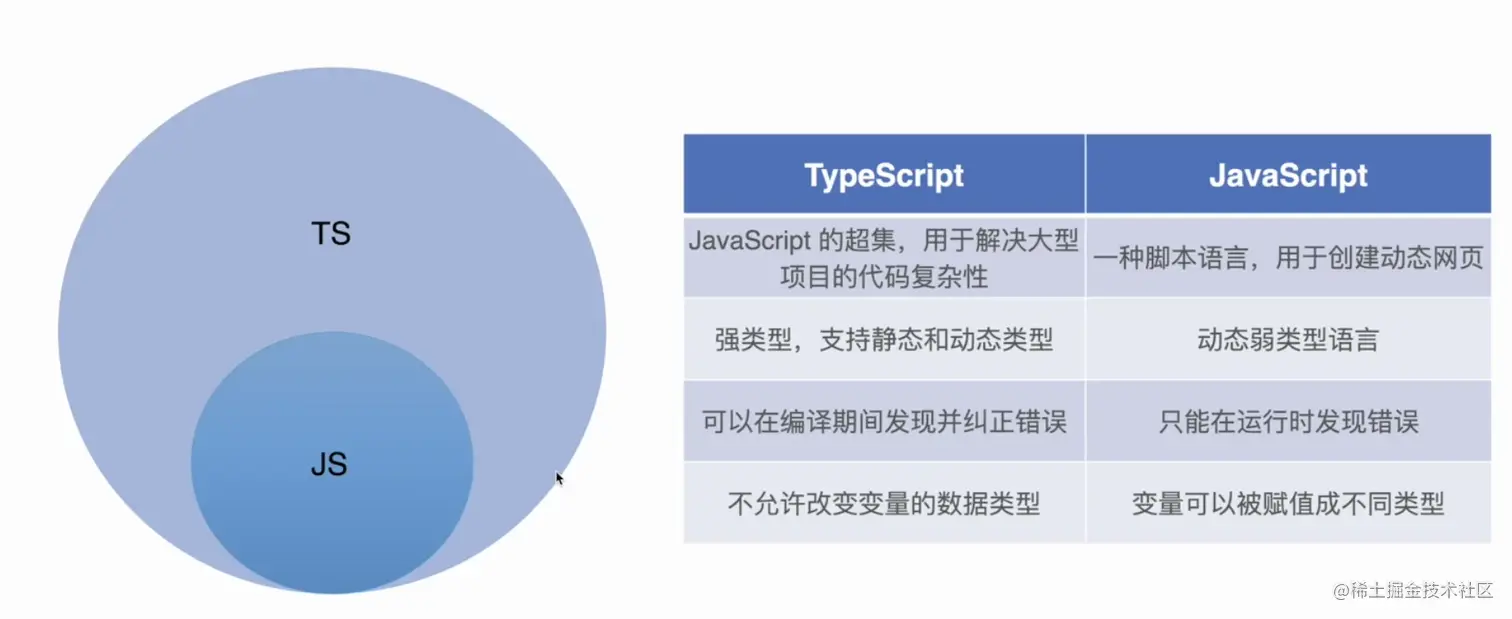 TS

JS

| TypeScript | JavaScript |
|---|---|
| JavaScript 的超集，用于解决大型项目的代码复杂性 | 一种脚本语言，用于创建动态网页 |
| 强类型，支持静态和动态类型 | 动态弱类型语言 |
| 可以在编译期间发现并纠正错误 | 只能在运行时发现错误 |
| 不允许改变变量的数据类型 | 变量可以被赋值成不同类型 |

@稀土掘金技术社区